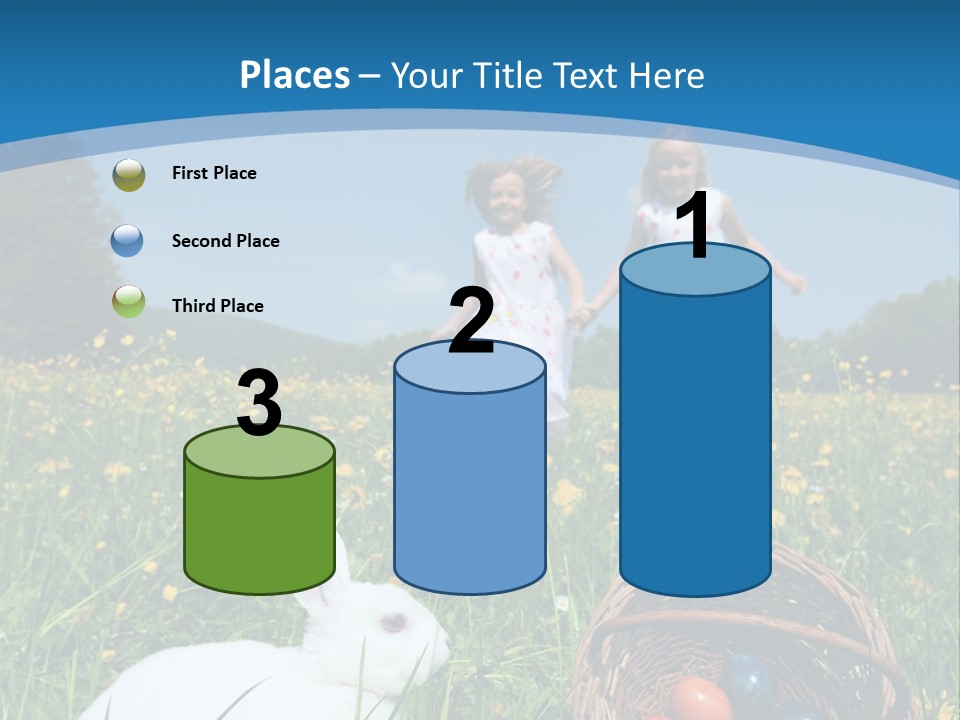 Places – Your Title Text Here

First Place

Second Place

Third Place

3

2

1